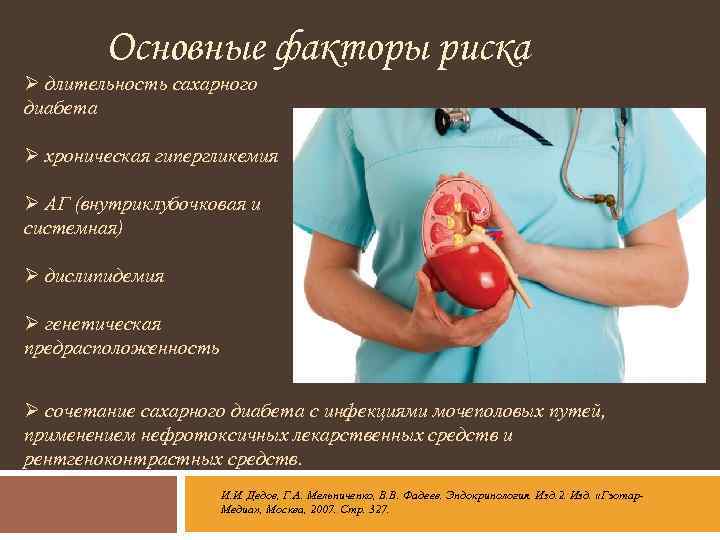 Основные факторы риска

➢ длительность сахарного диабета

➢ хроническая гипергликемия

➢ АГ (внутриклубочковая и системная)

➢ дислипидемия

➢ генетическая предрасположенность

➢ сочетание сахарного диабета с инфекциями мочеполовых путей, применением нефротоксичных лекарственных средств и рентгеноконтрастных средств.

И.И. Дедов, Г.А. Мельниченко, В.В. Фадеев. Эндокринология. Изд.2. Изд. «Гэотар-Медиа», Москва, 2007. Стр. 327.